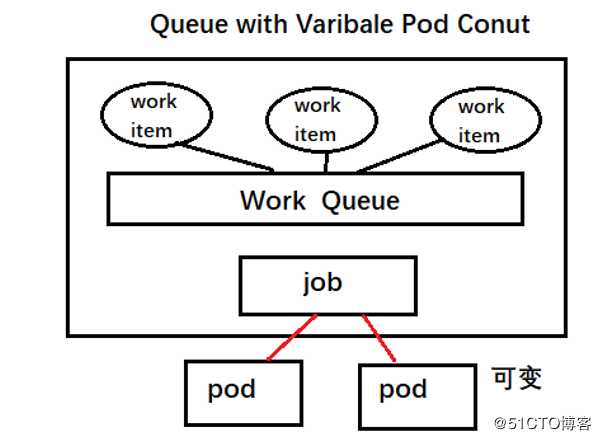 Queue with Varibale Pod Conut

work item

work item

work item

Work Queue

job

pod

pod

可变

@51CTO博客